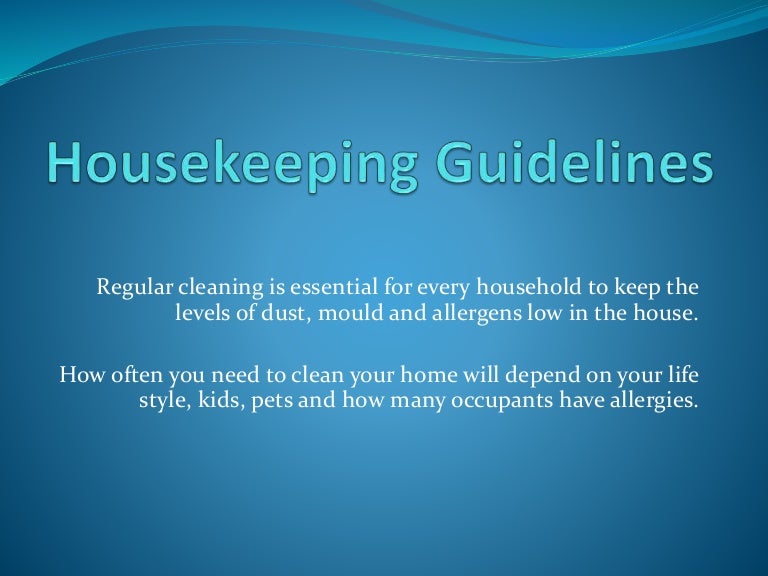 Housekeeping Guidelines

Regular cleaning is essential for every household to keep the levels of dust, mould and allergens low in the house.

How often you need to clean your home will depend on your life style, kids, pets and how many occupants have allergies.